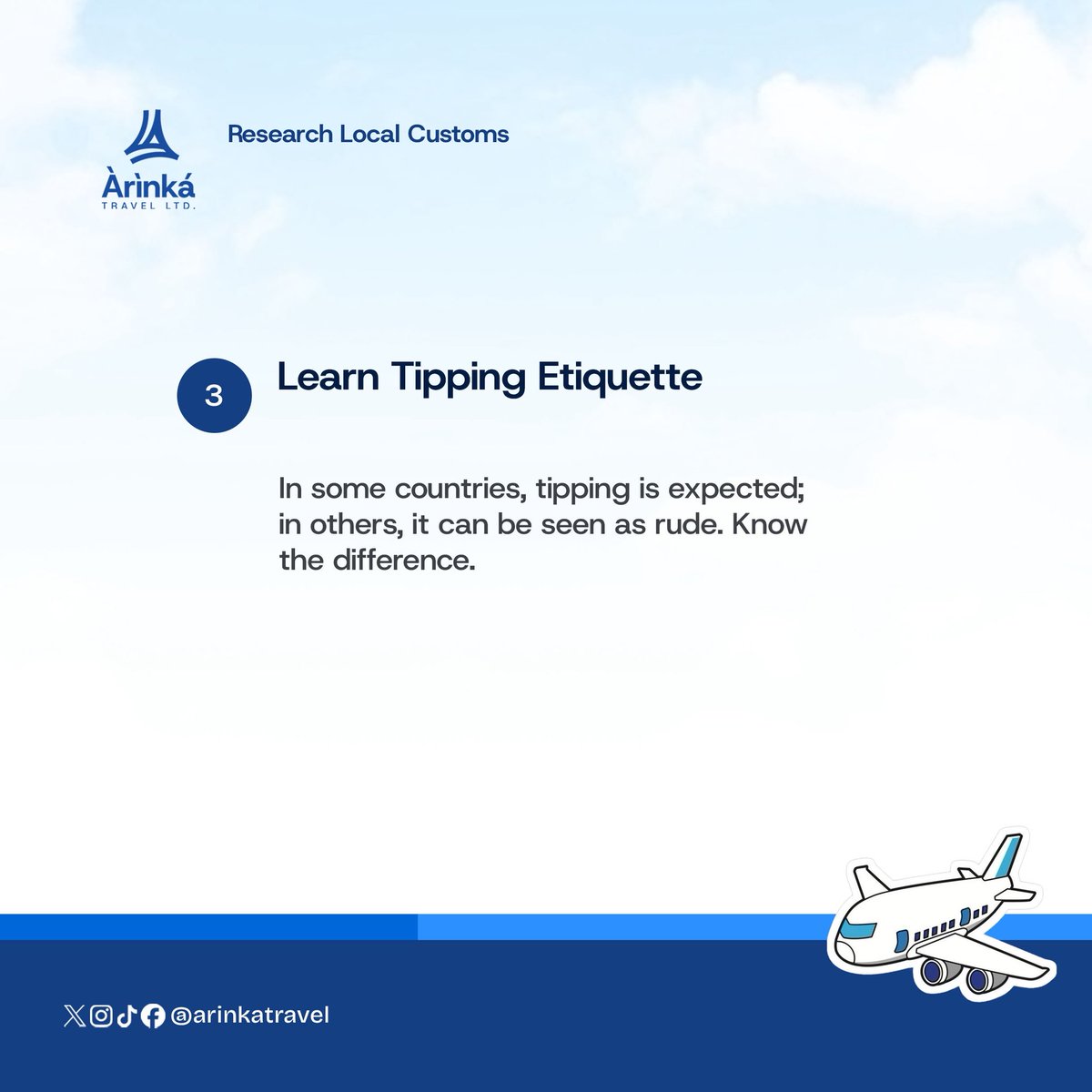 Àrìnká
TRAVEL LTD.

Research Local Customs

3

Learn Tipping Etiquette

In some countries, tipping is expected; in others, it can be seen as rude. Know the difference.

@arinkatravel